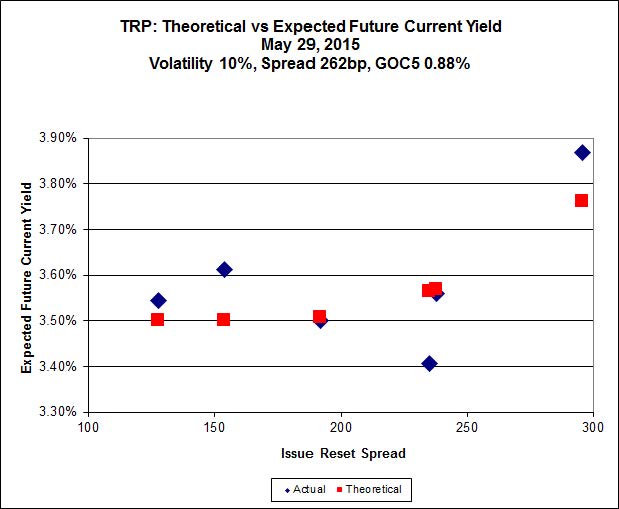 TRP: Theoretical vs Expected Future Current Yield
May 29, 2015
Volatility 10%, Spread 262bp, GOC5 0.88%

Expected Future Current Yield

3.90%
3.80%
3.70%
3.60%
3.50%
3.40%
3.30%

100
150
200
250
300

Issue Reset Spread

Actual
Theoretical